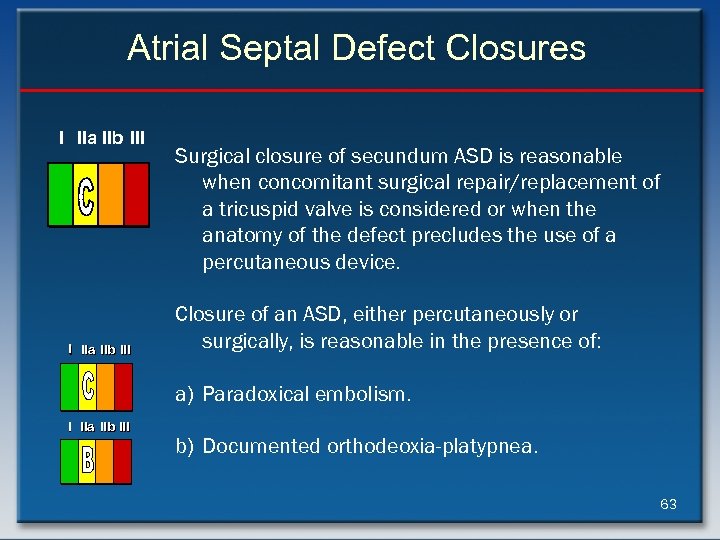 Atrial Septal Defect Closures

I IIa IIb III

C

Surgical closure of secundum ASD is reasonable when concomitant surgical repair/replacement of a tricuspid valve is considered or when the anatomy of the defect precludes the use of a percutaneous device.

Closure of an ASD, either percutaneously or surgically, is reasonable in the presence of:

I IIa IIb III

C

a) Paradoxical embolism.

I IIa IIb III

B

b) Documented orthodeoxia-platypnea.

63